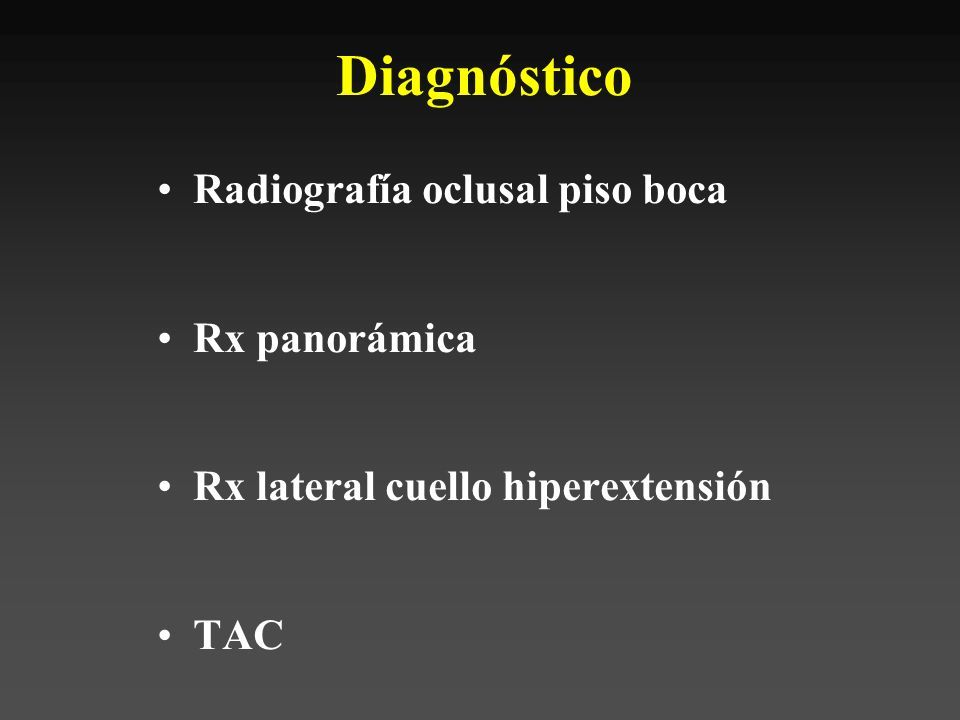 Diagnóstico

• Radiografía oclusal piso boca

• Rx panorámica

• Rx lateral cuello hiperextensión

• TAC